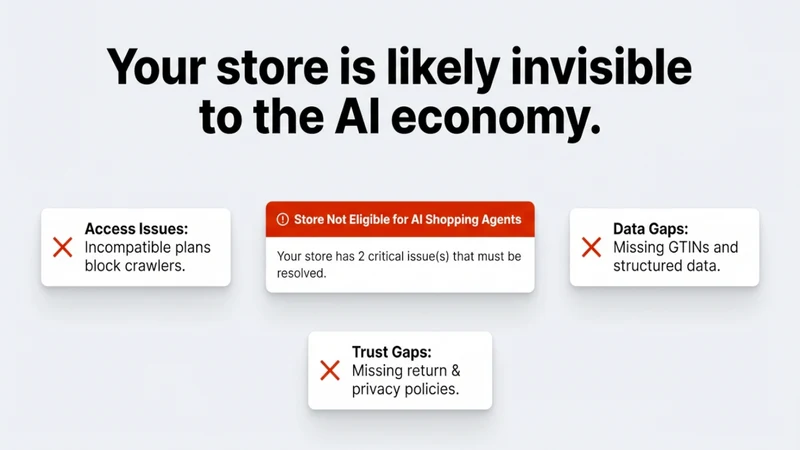 Your store is likely invisible to the AI economy.

Access Issues:
Incompatible plans block crawlers.

Store Not Eligible for AI Shopping Agents

Your store has 2 critical issue(s) that must be resolved.

Data Gaps:
Missing GTINs and structured data.

Trust Gaps:
Missing return & privacy policies.